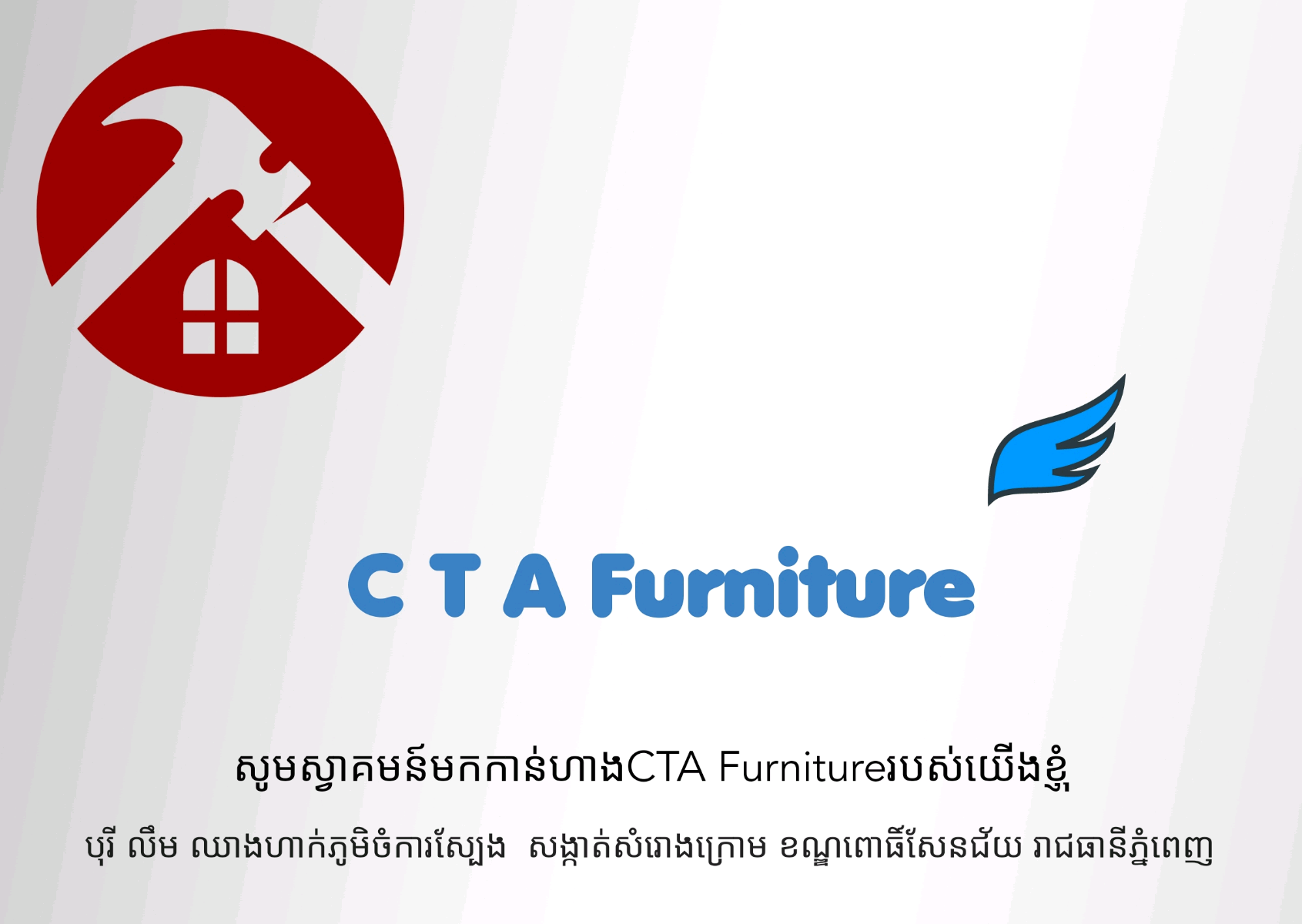 C T A Furniture

សូមស្វាគមន៍មកកាន់ហាងCTA Furnitureរបស់យើងខ្ញុំ

បុរី លឹម ឈាងហាក់ភូមិចំការស្បែង សង្កាត់សំរោងក្រោម ខណ្ឌពោធិ៍សែនជ័យ រាជធានីភ្នំពេញ